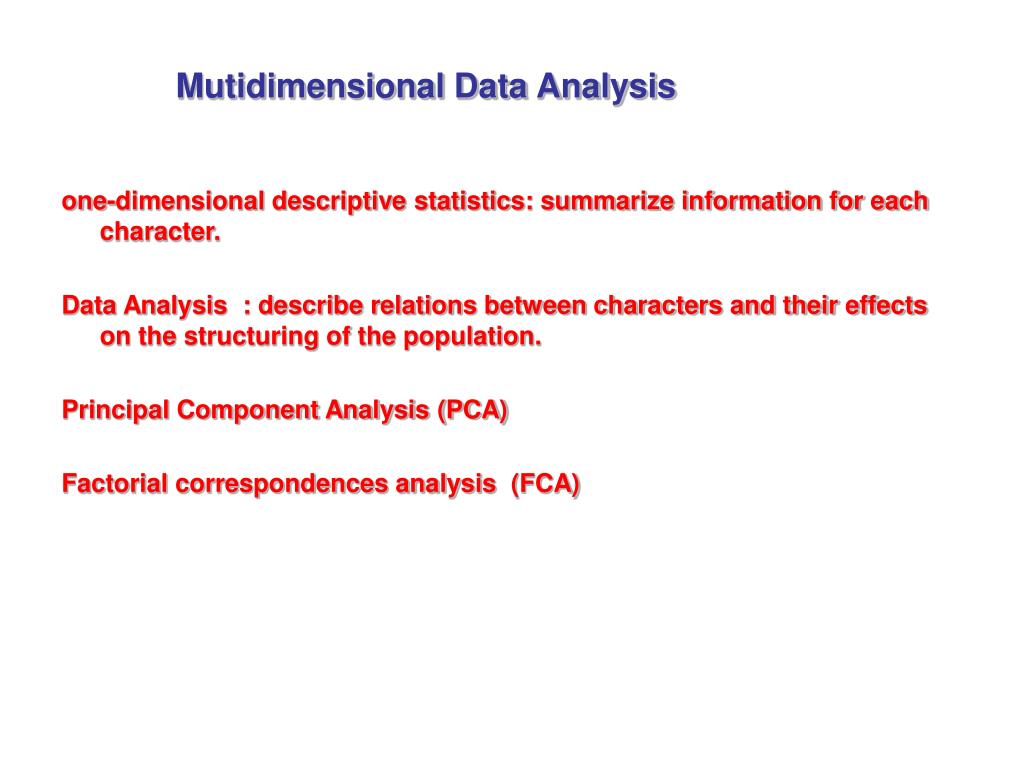 Mutidimensional Data Analysis

one-dimensional descriptive statistics: summarize information for each character.

Data Analysis : describe relations between characters and their effects on the structuring of the population.

Principal Component Analysis (PCA)

Factorial correspondences analysis (FCA)